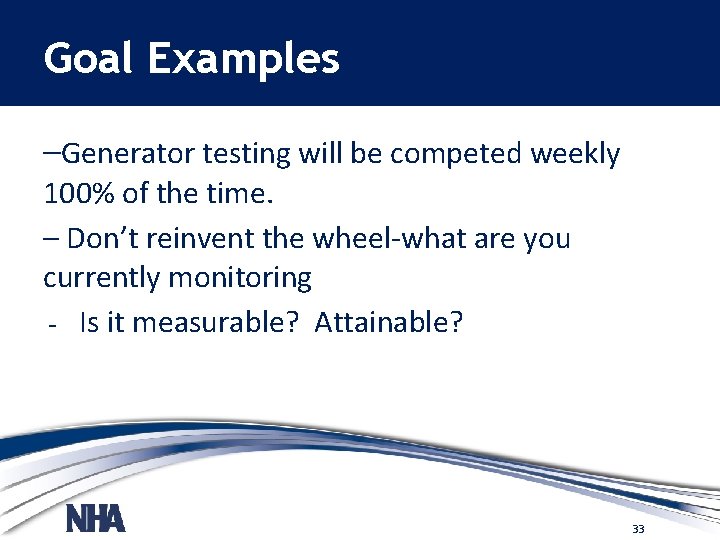 Goal Examples

–Generator testing will be competed weekly 100% of the time.

– Don’t reinvent the wheel-what are you currently monitoring

- Is it measurable? Attainable?

NHA

33